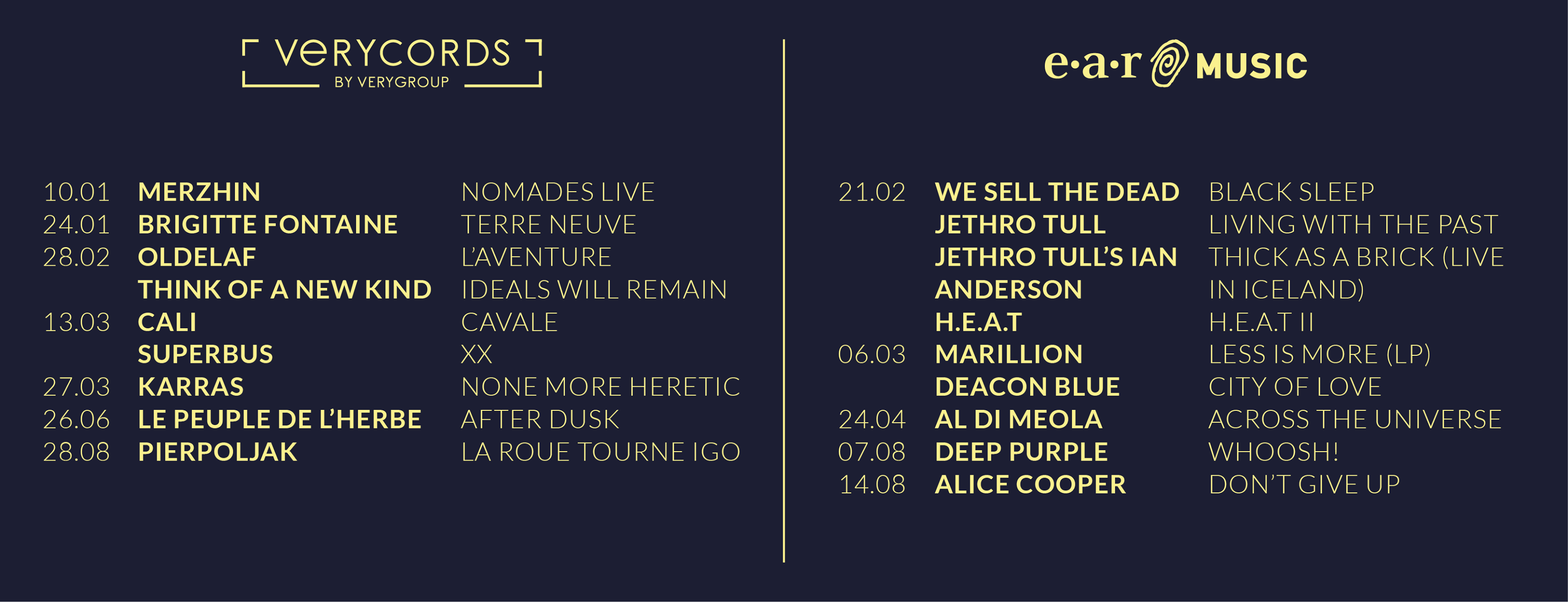 VERYCORDS
BY VERYGROUP

| | | |
|---|---|---|
| 10.01 | MERZHIN | NOMADES LIVE |
| 24.01 | BRIGITTE FONTAINE | TERRE NEUVE |
| 28.02 | OLDELAF | L'AVENTURE |
| | THINK OF A NEW KIND | IDEALS WILL REMAIN |
| 13.03 | CALI | CAVALE |
| | SUPERBUS | XX |
| 27.03 | KARRAS | NONE MORE HERETIC |
| 26.06 | LE PEUPLE DE L'HERBE | AFTER DUSK |
| 28.08 | PIERPOLJAK | LA ROUE TOURNE IGO |

e·a·r MUSIC

| | | |
|---|---|---|
| 21.02 | WE SELL THE DEAD | BLACK SLEEP |
| | JETHRO TULL | LIVING WITH THE PAST |
| | JETHRO TULL'S IAN ANDERSON | THICK AS A BRICK (LIVE IN ICELAND) |
| | H.E.A.T | H.E.A.T II |
| 06.03 | MARILLION | LESS IS MORE (LP) |
| | DEACON BLUE | CITY OF LOVE |
| 24.04 | AL DI MEOLA | ACROSS THE UNIVERSE |
| 07.08 | DEEP PURPLE | WHOOSH! |
| 14.08 | ALICE COOPER | DON'T GIVE UP |